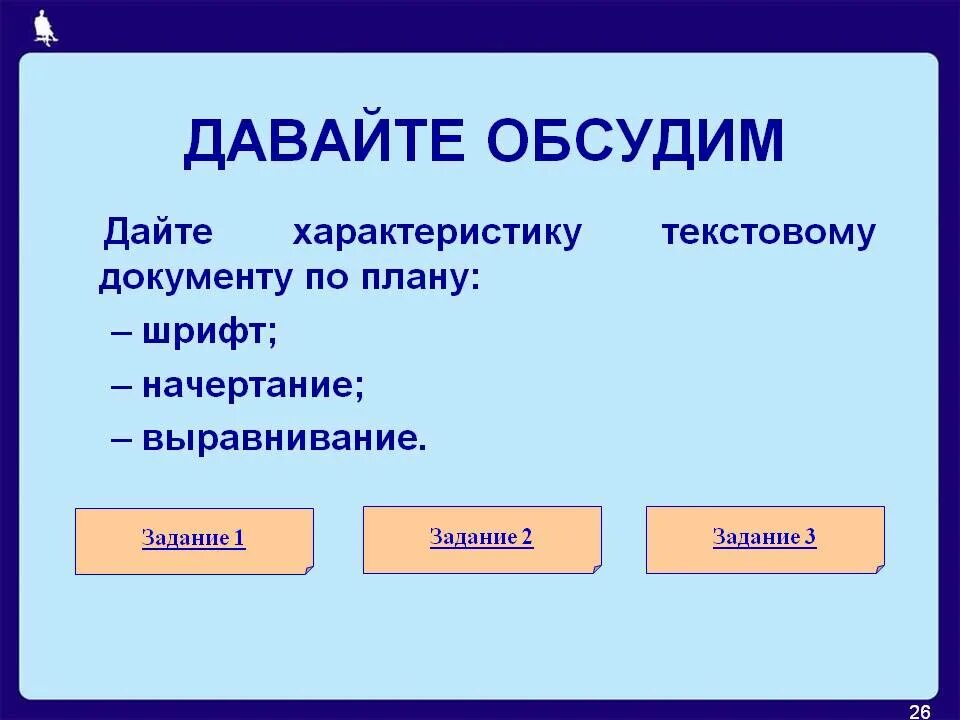 ДАВАЙТЕ ОБСУДИМ

Дайте характеристику текстовому документу по плану:

– шрифт;

– начертание;

– выравнивание.

Задание 1

Задание 2

Задание 3

26